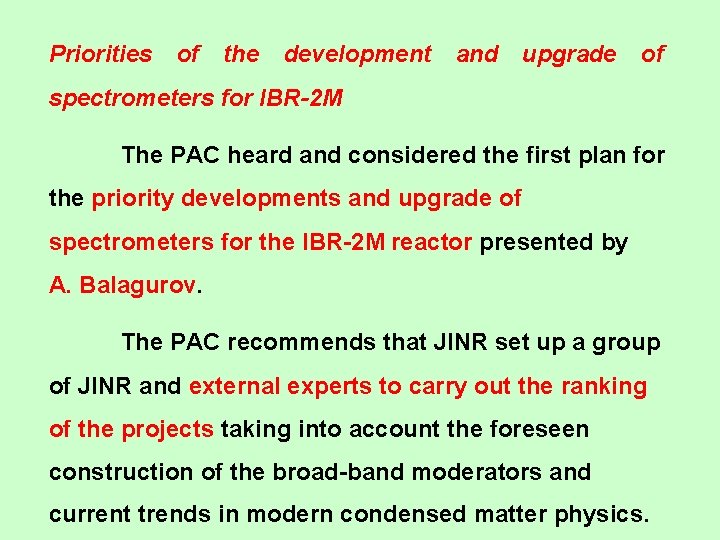 Priorities of the development and upgrade of spectrometers for IBR-2M

The PAC heard and considered the first plan for the priority developments and upgrade of spectrometers for the IBR-2M reactor presented by A. Balagurov.

The PAC recommends that JINR set up a group of JINR and external experts to carry out the ranking of the projects taking into account the foreseen construction of the broad-band moderators and current trends in modern condensed matter physics.